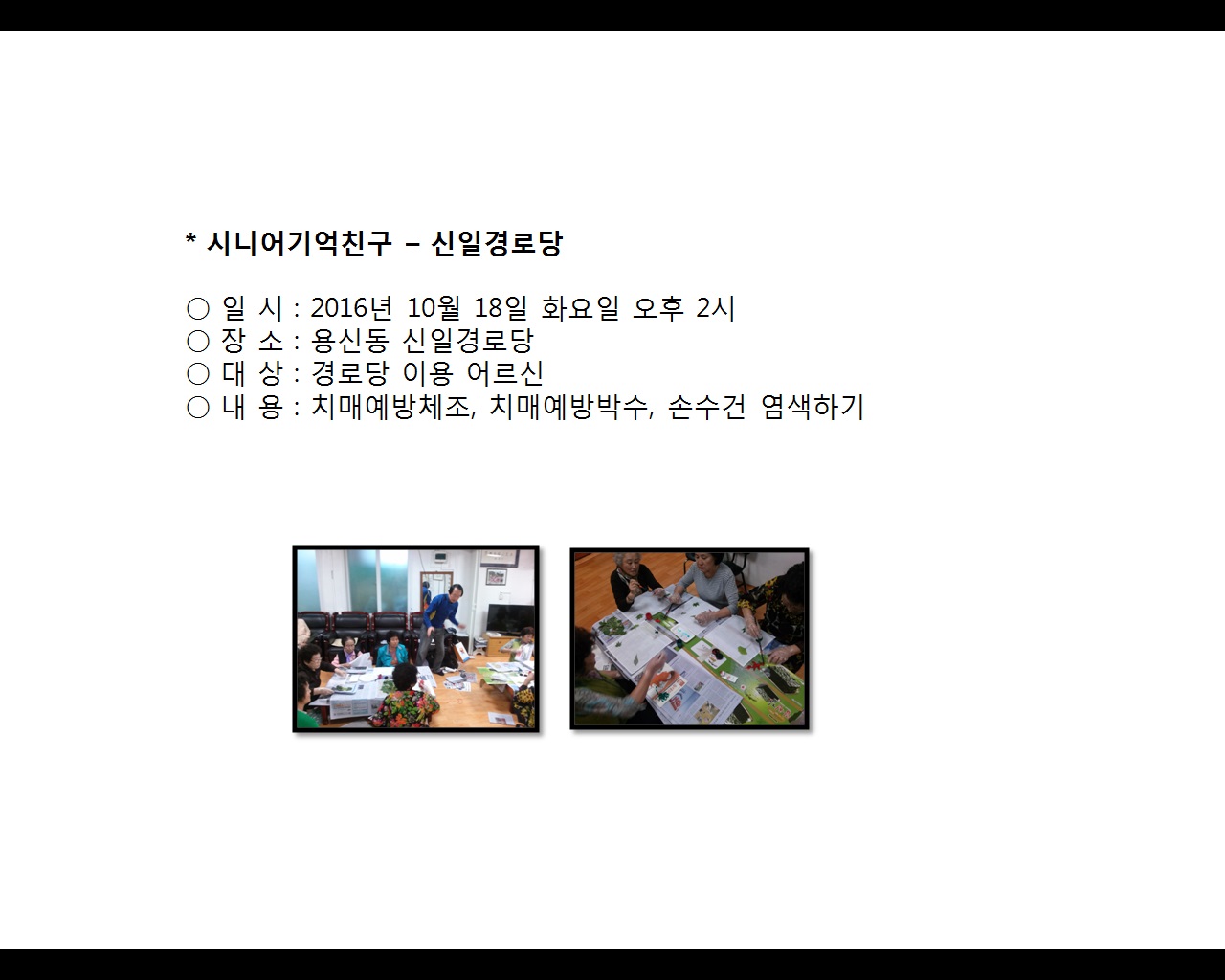 * 시니어기억친구 – 신일경로당

○ 일 시 : 2016년 10월 18일 화요일 오후 2시
○ 장 소 : 용신동 신일경로당
○ 대 상 : 경로당 이용 어르신
○ 내 용 : 치매예방체조, 치매예방박수, 손수건 염색하기